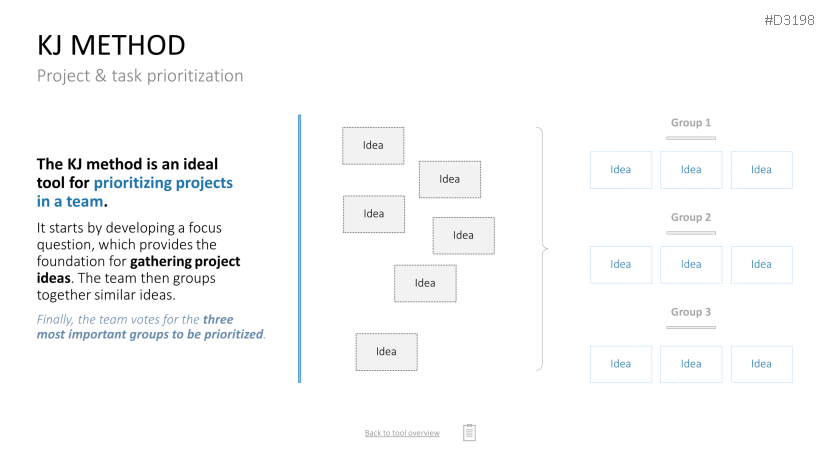 #D3198

KJ METHOD

Project & task prioritization

The KJ method is an ideal tool for prioritizing projects in a team.

It starts by developing a focus question, which provides the foundation for gathering project ideas. The team then groups together similar ideas.

Finally, the team votes for the three most important groups to be prioritized.

Idea

Idea

Idea

Idea

Idea

Idea

Group 1

Idea Idea Idea

Group 2

Idea Idea Idea

Group 3

Idea Idea Idea

Back to tool overview